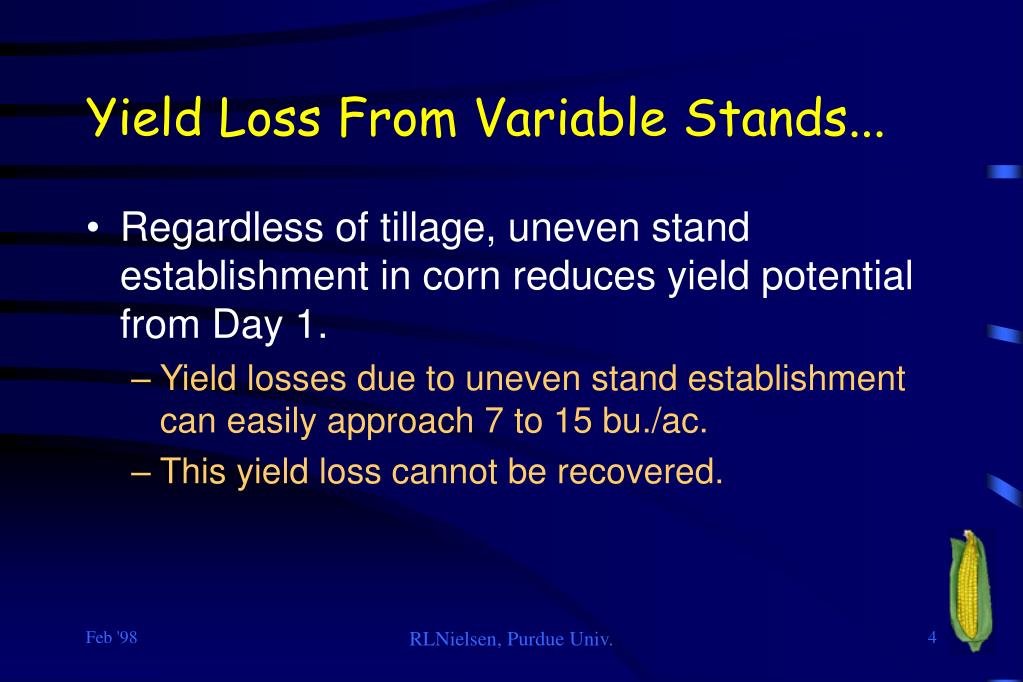 Yield Loss From Variable Stands...

• Regardless of tillage, uneven stand establishment in corn reduces yield potential from Day 1.

– Yield losses due to uneven stand establishment can easily approach 7 to 15 bu./ac.

– This yield loss cannot be recovered.

Feb '98

RLNielsen, Purdue Univ.

4